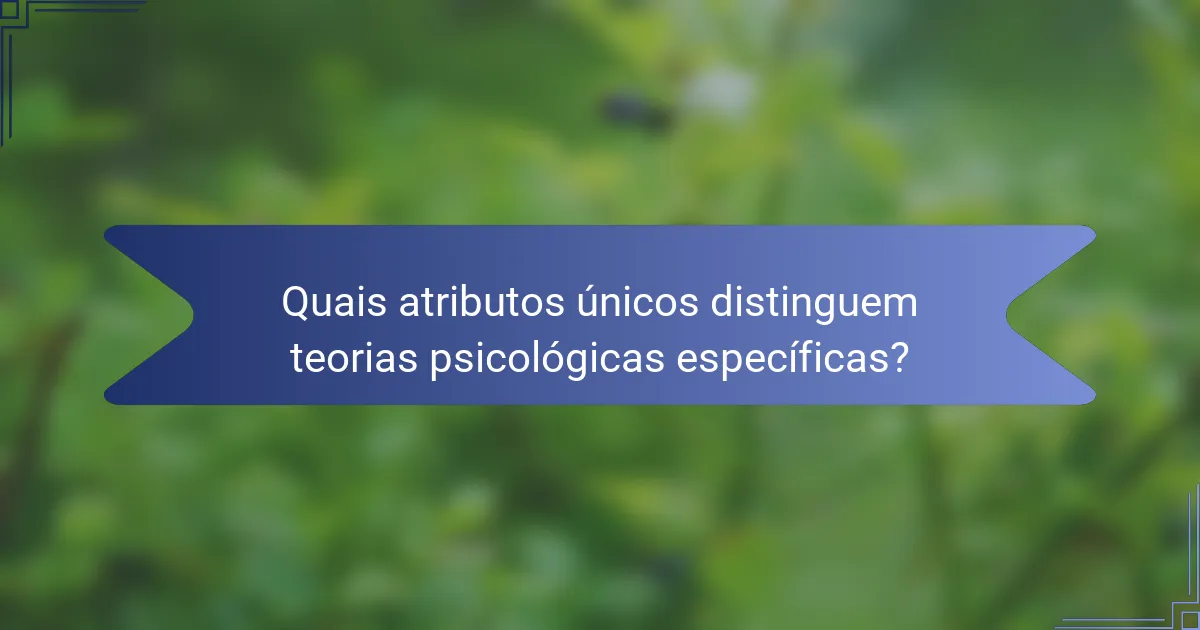 Quais atributos únicos distinguem teorias psicológicas específicas?